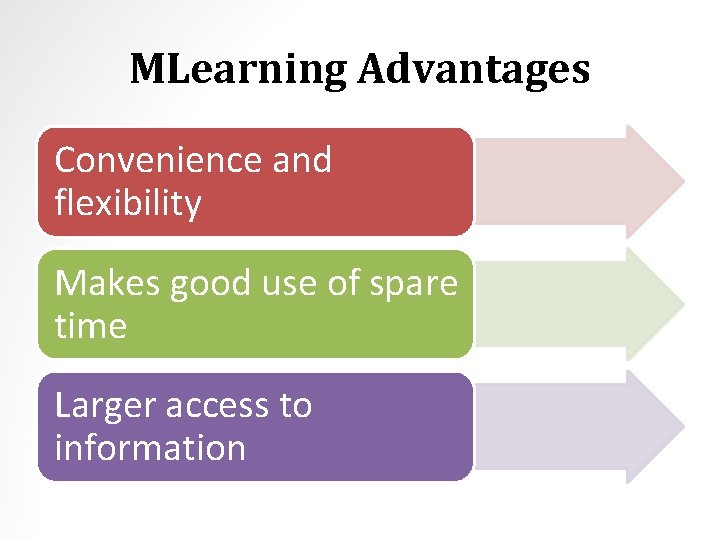 MLearning Advantages

Convenience and flexibility

Makes good use of spare time

Larger access to information